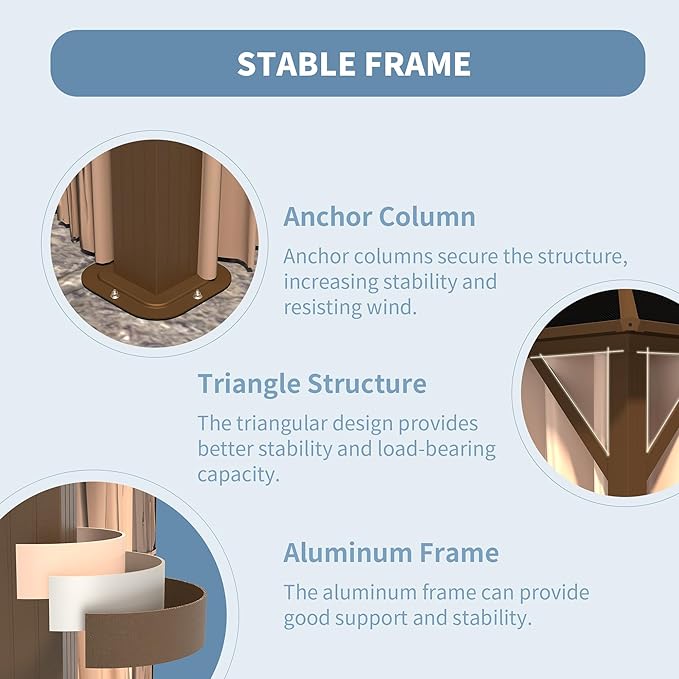 STABLE FRAME

Anchor Column

Anchor columns secure the structure, increasing stability and resisting wind.

Triangle Structure

The triangular design provides better stability and load-bearing capacity.

Aluminum Frame

The aluminum frame can provide good support and stability.